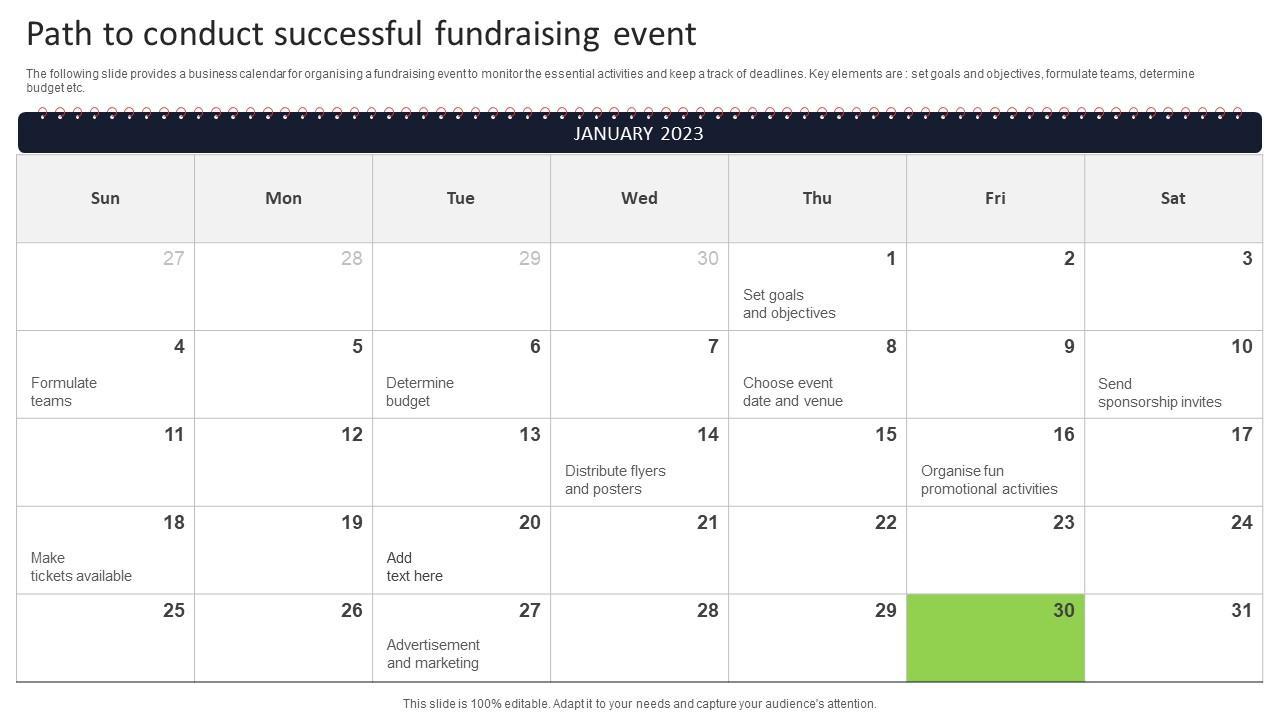 Path to conduct successful fundraising event

The following slide provides a business calendar for organising a fundraising event to monitor the essential activities and keep a track of deadlines. Key elements are : set goals and objectives, formulate teams, determine budget etc.

JANUARY 2023

| Sun | Mon | Tue | Wed | Thu | Fri | Sat |
|---|---|---|---|---|---|---|
| 27 | 28 | 29 | 30 | 1 Set goals and objectives | 2 | 3 |
| 4 Formulate teams | 5 | 6 Determine budget | 7 | 8 Choose event date and venue | 9 | 10 Send sponsorship invites |
| 11 | 12 | 13 | 14 Distribute flyers and posters | 15 | 16 Organise fun promotional activities | 17 |
| 18 Make tickets available | 19 | 20 Add text here | 21 | 22 | 23 | 24 |
| 25 | 26 | 27 Advertisement and marketing | 28 | 29 | 30 | 31 |

This slide is 100% editable. Adapt it to your needs and capture your audience's attention.